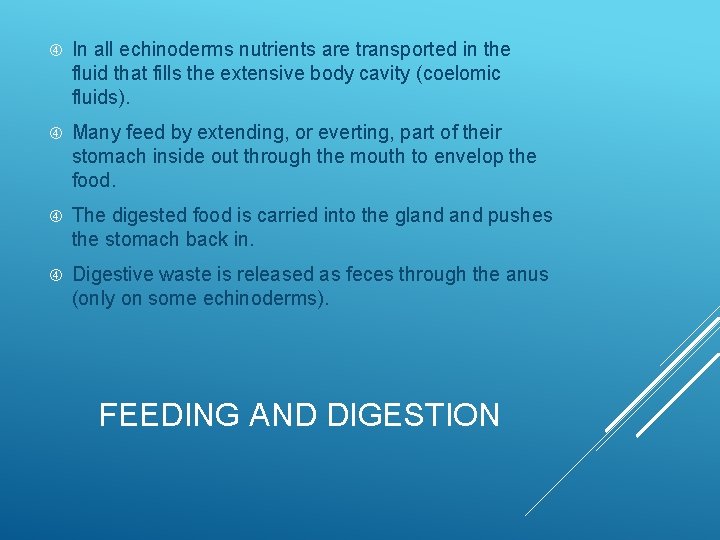 ④ In all echinoderms nutrients are transported in the fluid that fills the extensive body cavity (coelomic fluids).

④ Many feed by extending, or everting, part of their stomach inside out through the mouth to envelop the food.

④ The digested food is carried into the gland and pushes the stomach back in.

④ Digestive waste is released as feces through the anus (only on some echinoderms).

FEEDING AND DIGESTION